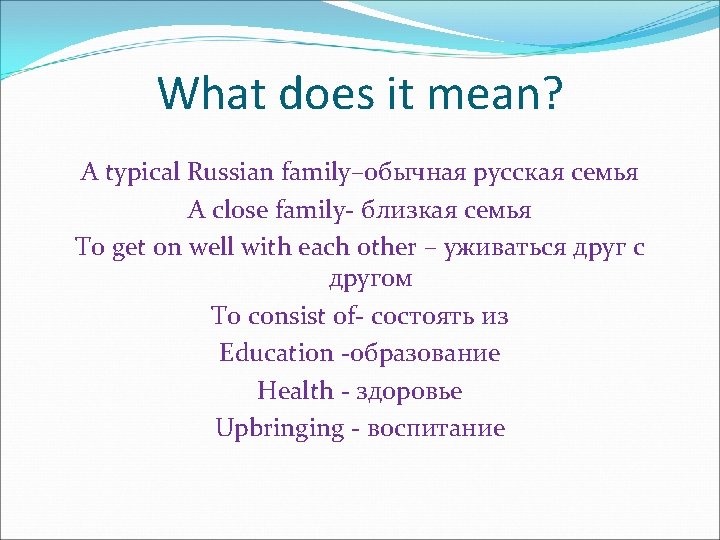 What does it mean?

A typical Russian family–обычная русская семья

A close family- близкая семья

To get on well with each other – уживаться друг с другом

To consist of- состоять из

Education -образование

Health - здоровье

Upbringing - воспитание